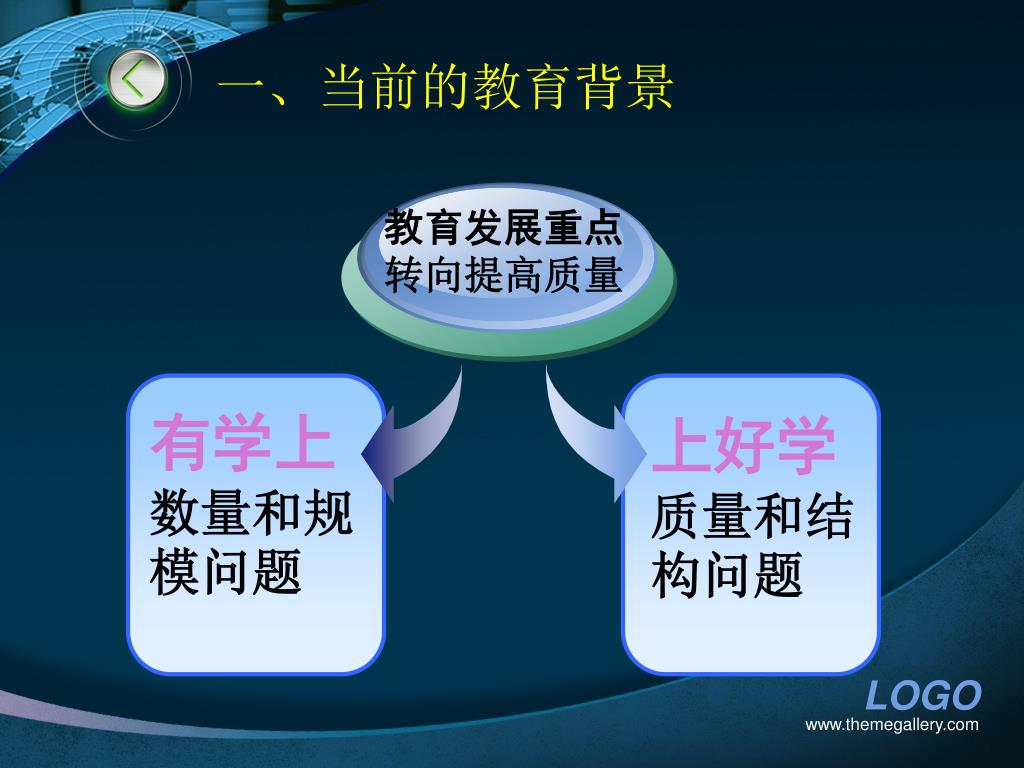 一、当前的教育背景

教育发展重点
转向提高质量

有学上
数量和规模问题

上好学
质量和结构问题

LOGO
www.themegallery.com